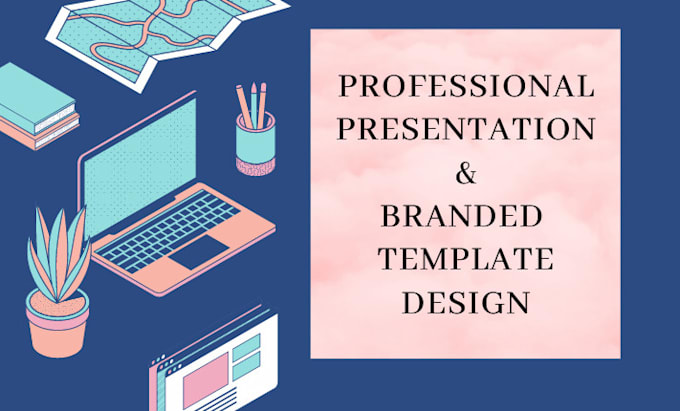 PROFESSIONAL
PRESENTATION
&
BRANDED
TEMPLATE
DESIGN